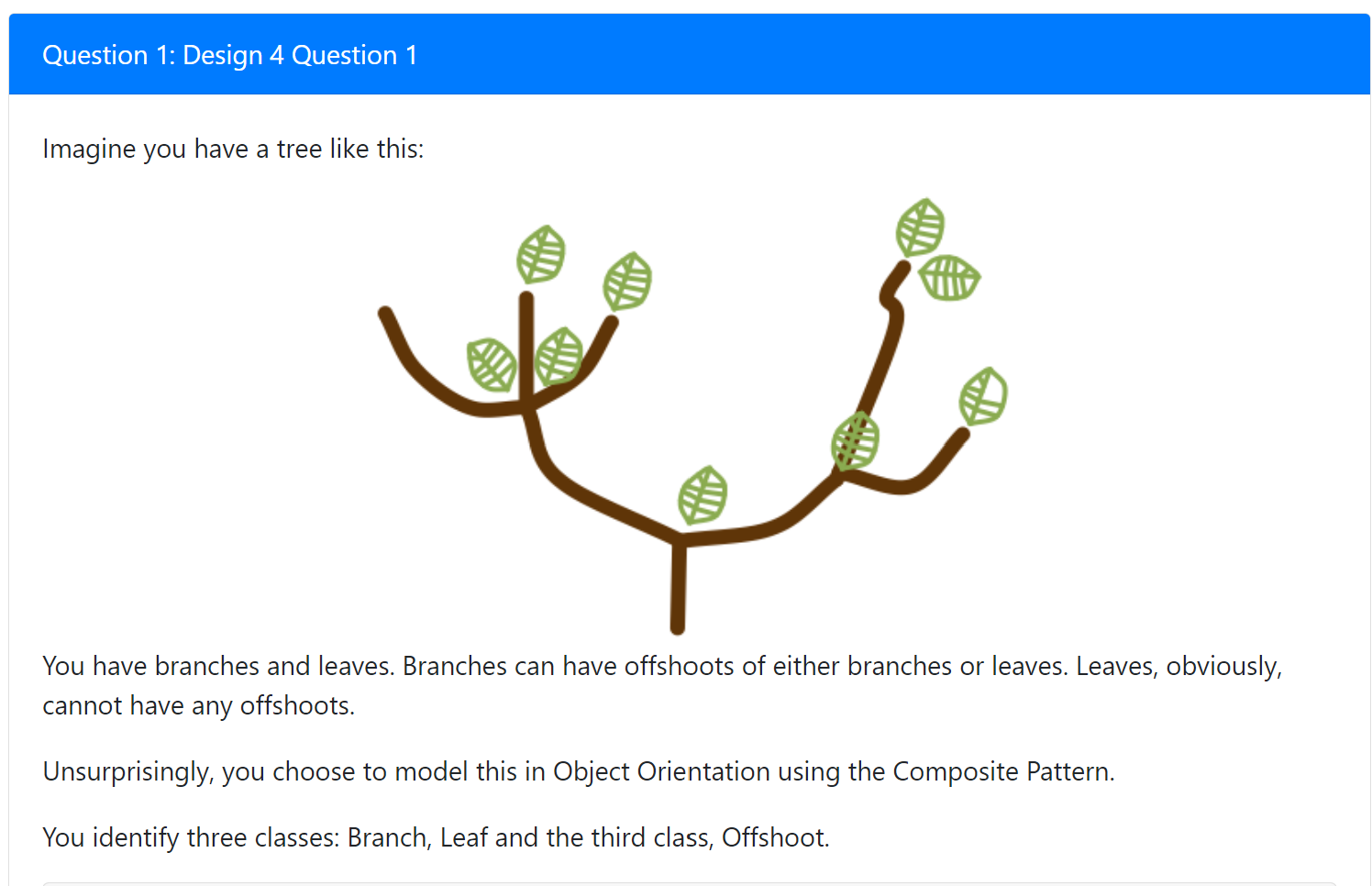 Question 1: Design 4 Question 1

Imagine you have a tree like this:

You have branches and leaves. Branches can have offshoots of either branches or leaves. Leaves, obviously, cannot have any offshoots.

Unsurprisingly, you choose to model this in Object Orientation using the Composite Pattern.

You identify three classes: Branch, Leaf and the third class, Offshoot.